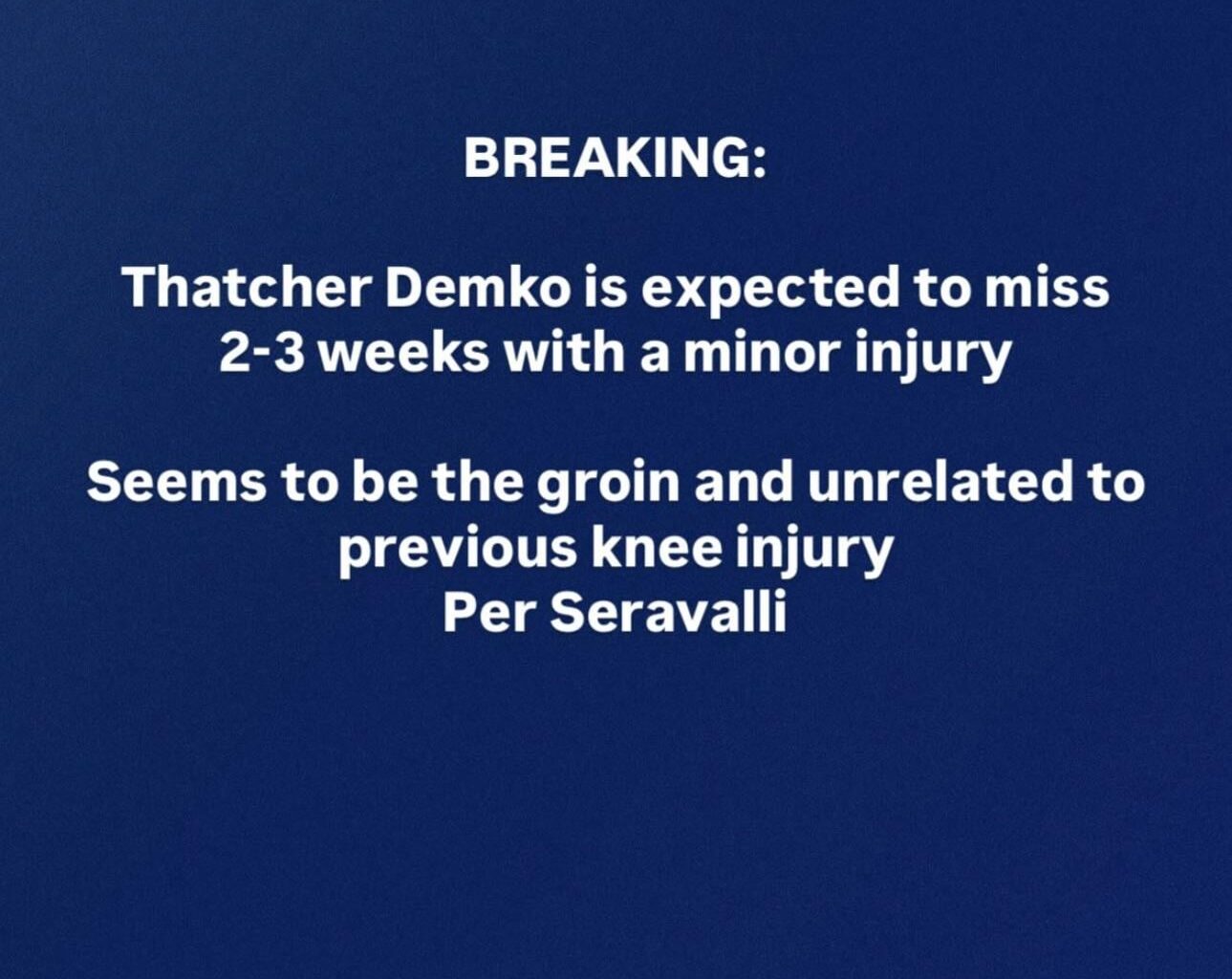 BREAKING:

Thatcher Demko is expected to miss 2-3 weeks with a minor injury

Seems to be the groin and unrelated to previous knee injury
Per Seravalli